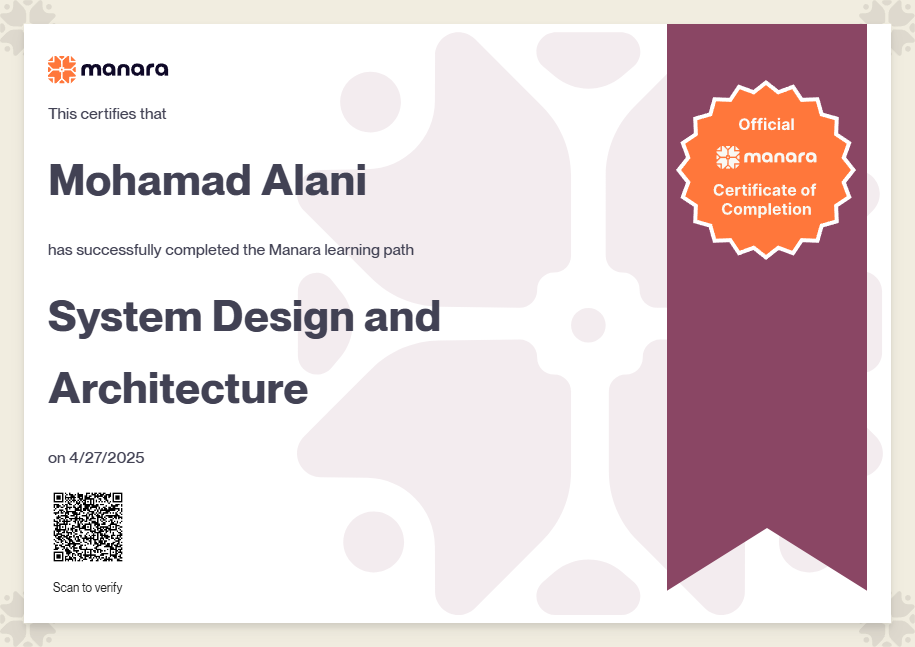 manara

This certifies that

Mohamad Alani

has successfully completed the Manara learning path

System Design and Architecture

on 4/27/2025

Scan to verify

Official
manara
Certificate of Completion